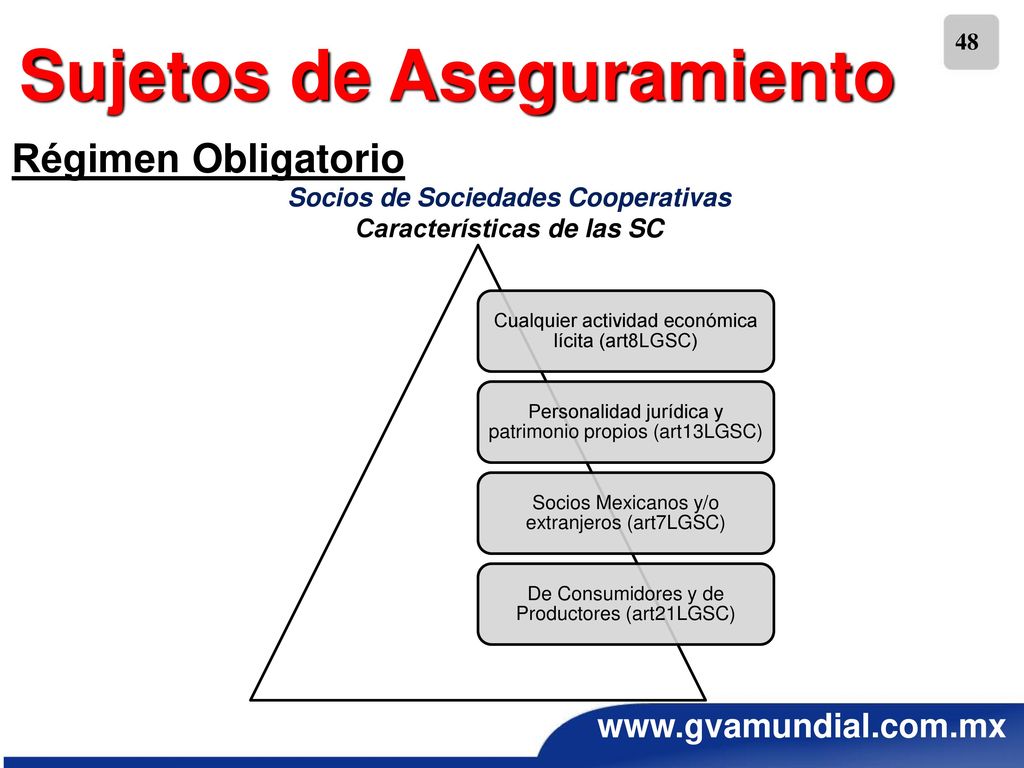 48

Sujetos de Aseguramiento

Régimen Obligatorio

Socios de Sociedades Cooperativas
Características de las SC

Cualquier actividad económica lícita (art8LGSC)

Personalidad jurídica y patrimonio propios (art13LGSC)

Socios Mexicanos y/o extranjeros (art7LGSC)

De Consumidores y de Productores (art21LGSC)

www.gvamundial.com.mx